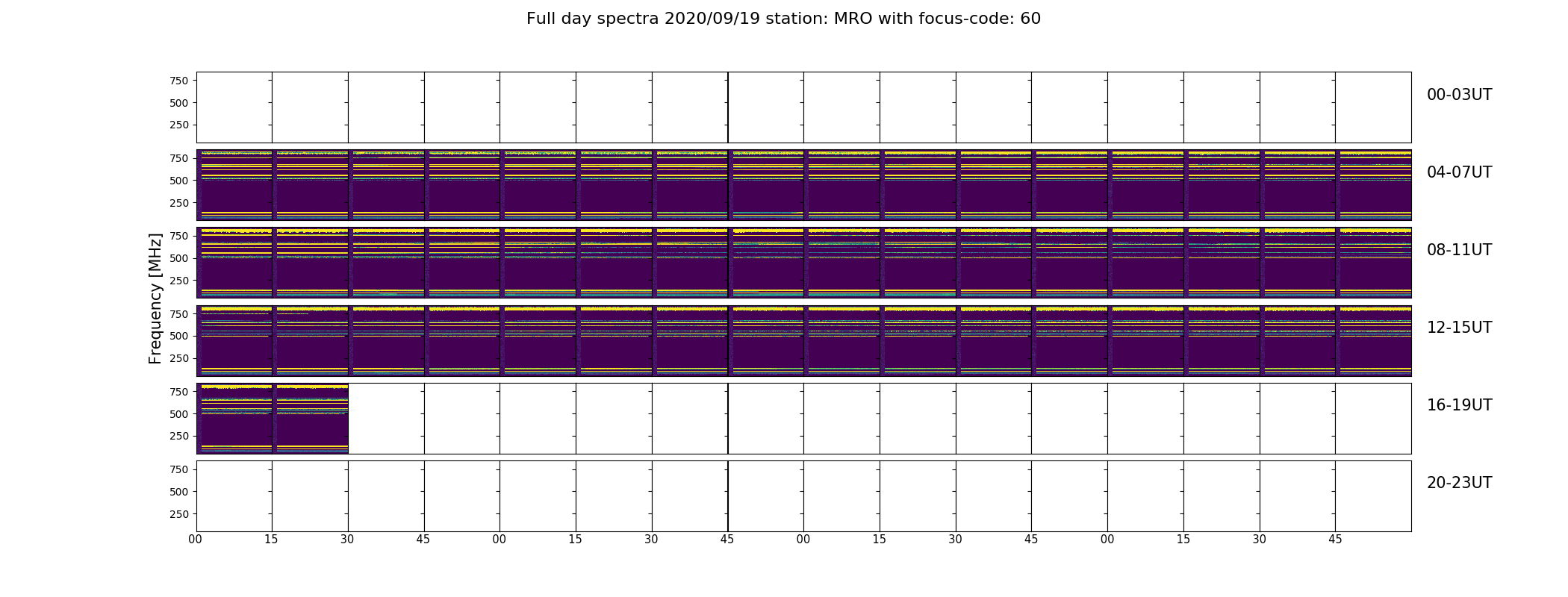 Full day spectra 2020/09/19 station: MRO with focus-code: 60

Frequency [MHz]

750
500
250
00-03UT

750
500
250
04-07UT

750
500
250
08-11UT

750
500
250
12-15UT

750
500
250
16-19UT

750
500
250
20-23UT

00 15 30 45 00 15 30 45 00 15 30 45 00 15 30 45